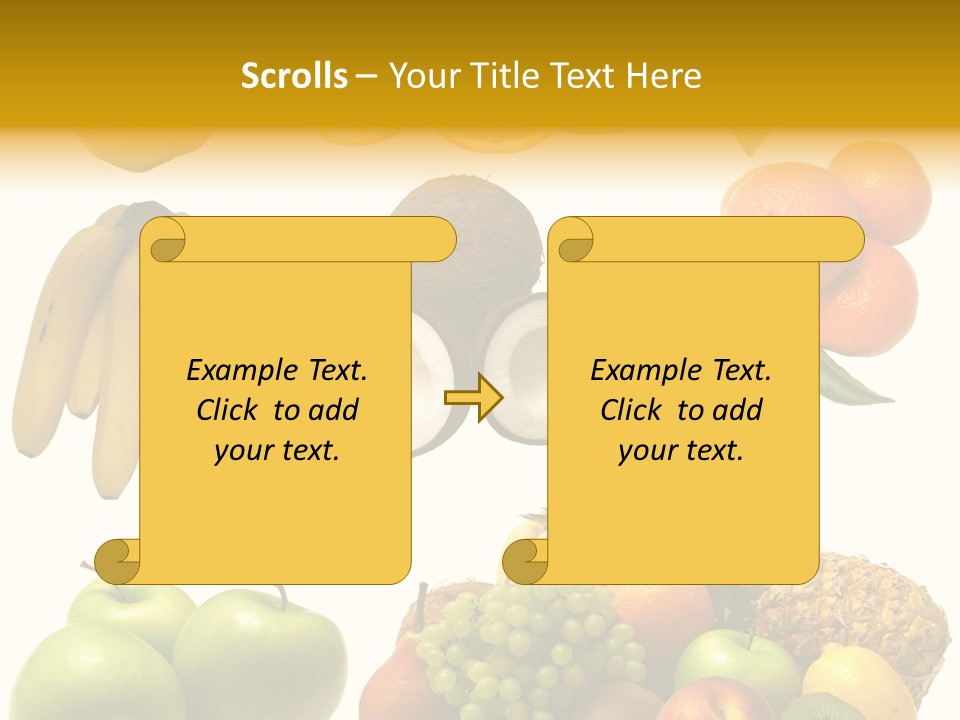 Scrolls – Your Title Text Here

Example Text. Click to add your text.

Example Text. Click to add your text.